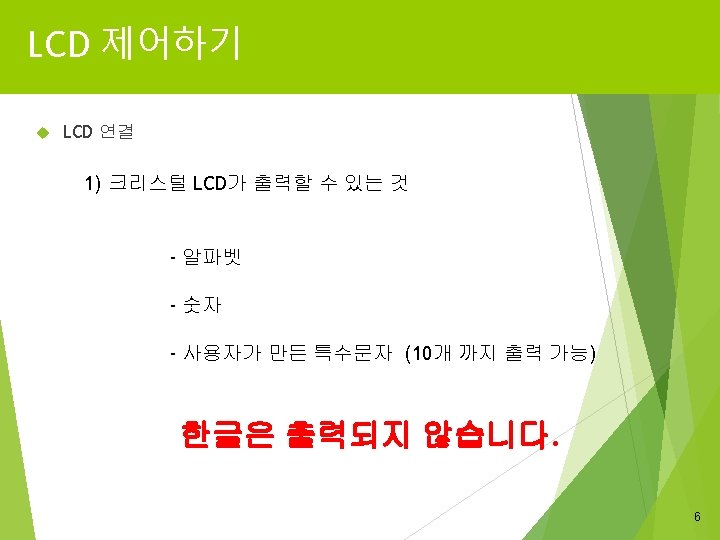 LCD 제어하기

LCD 연결

1) 크리스털 LCD가 출력할 수 있는 것

- 알파벳

- 숫자

- 사용자가 만든 특수문자 (10개 까지 출력 가능)

한글은 출력되지 않습니다.

6